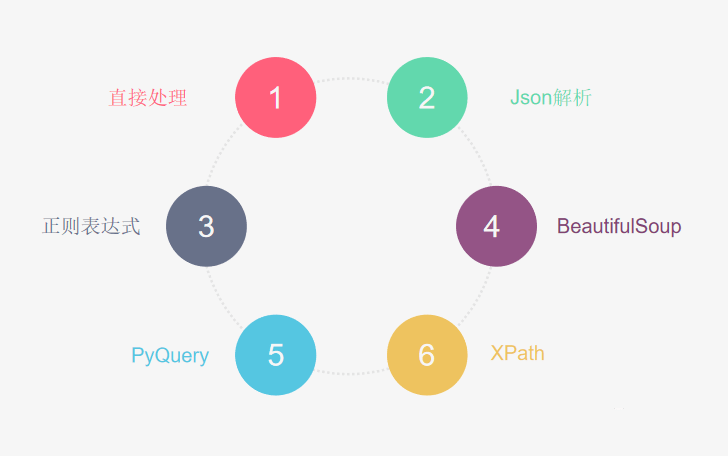 直接处理
1
2
Json解析
正则表达式
3
4
BeautifulSoup
PyQuery
5
6
XPath